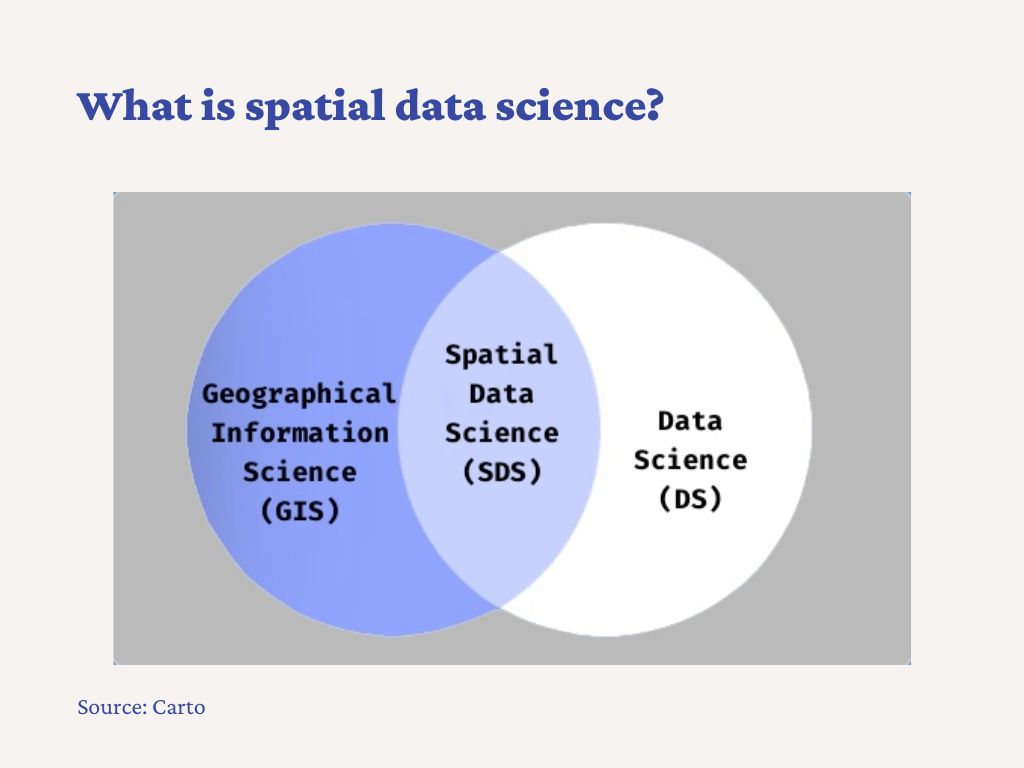 What is spatial data science?

Geographical Information Science (GIS)

Spatial Data Science (SDS)

Data Science (DS)

Source: Carto